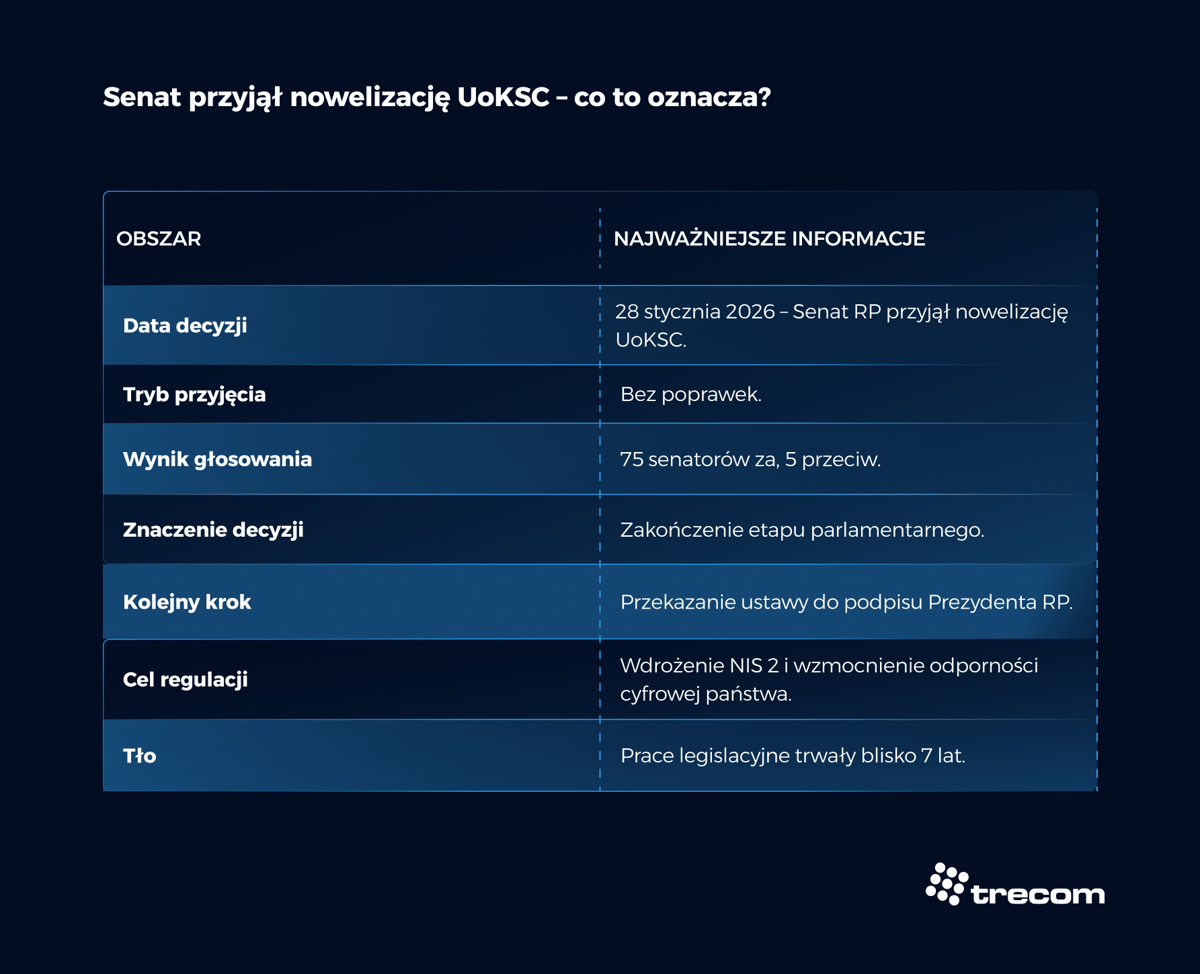 Senat przyjął nowelizację UoKSC – co to oznacza?

| OBSZAR | NAJWAŻNIEJSZE INFORMACJE |
|---|---|
| Data decyzji | 28 stycznia 2026 – Senat RP przyjął nowelizację UoKSC. |
| Tryb przyjęcia | Bez poprawek. |
| Wynik głosowania | 75 senatorów za, 5 przeciw. |
| Znaczenie decyzji | Zakończenie etapu parlamentarnego. |
| Kolejny krok | Przekazanie ustawy do podpisu Prezydenta RP. |
| Cel regulacji | Wdrożenie NIS 2 i wzmocnienie odporności cyfrowej państwa. |
| Tło | Prace legislacyjne trwały blisko 7 lat. |

trecom